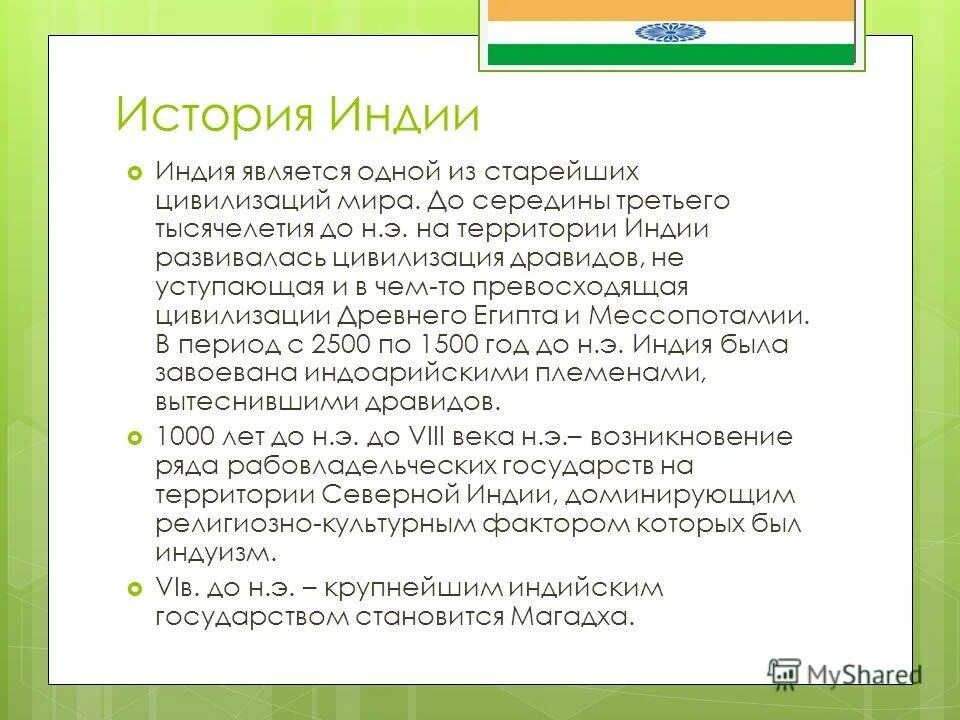 История Индии

Индия является одной из старейших цивилизаций мира. До середины третьего тысячелетия до н.э. на территории Индии развивалась цивилизация дравидов, не уступающая и в чем-то превосходящая цивилизации Древнего Египта и Мессопотамии. В период с 2500 по 1500 год до н.э. Индия была завоевана индоарийскими племенами, вытеснившими дравидов.

1000 лет до н.э. до VIII века н.э.– возникновение ряда рабовладельческих государств на территории Северной Индии, доминирующим религиозно-культурным фактором которых был индуизм.

VIв. до н.э. – крупнейшим индийским государством становится Магадха.

MyShared